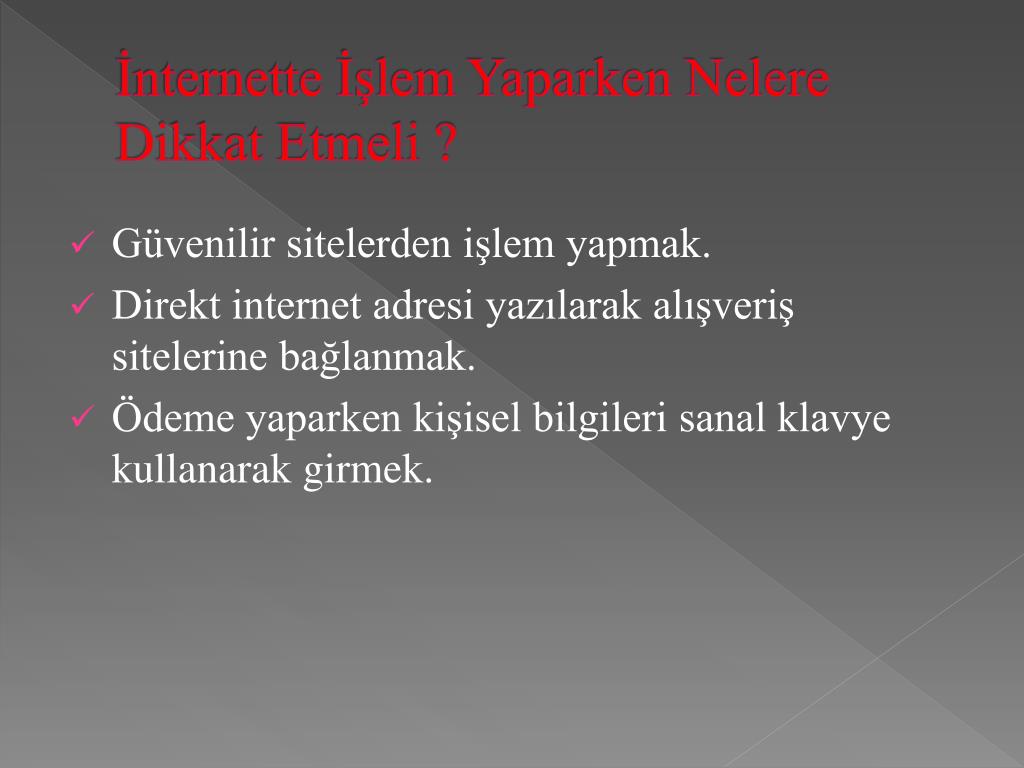 İnternette İşlem Yaparken Nelere Dikkat Etmeli ?

✓ Güvenilir sitelerden işlem yapmak.
✓ Direkt internet adresi yazılarak alışveriş sitelerine bağlanmak.
✓ Ödeme yaparken kişisel bilgileri sanal klavye kullanarak girmek.